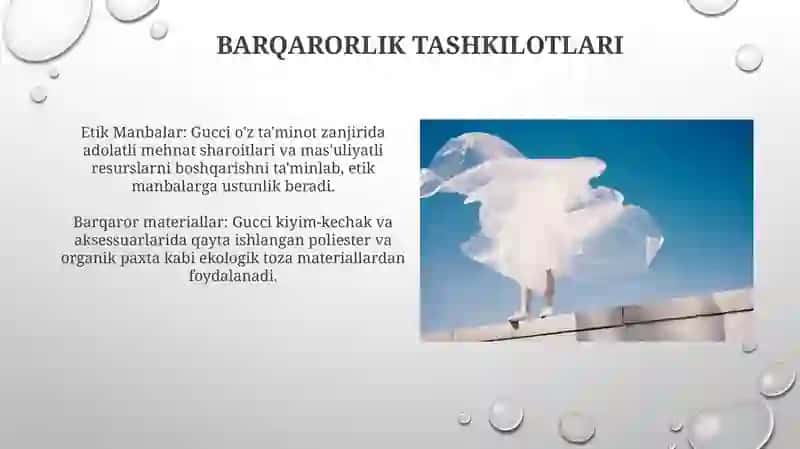 BARQARORLIK TASHKILOTLARI

Etik Manbalar: Gucci o'z ta'minot zanjirida adolatli mehnat sharoitlari va mas'uliyatli resurslarni boshqarishni ta'minlab, etik manbalarga ustunlik beradi.

Barqaror materiallar: Gucci kiyim-kechak va aksessuarlarida qayta ishlangan poliester va organik paxta kabi ekologik toza materiallardan foydalanadi.